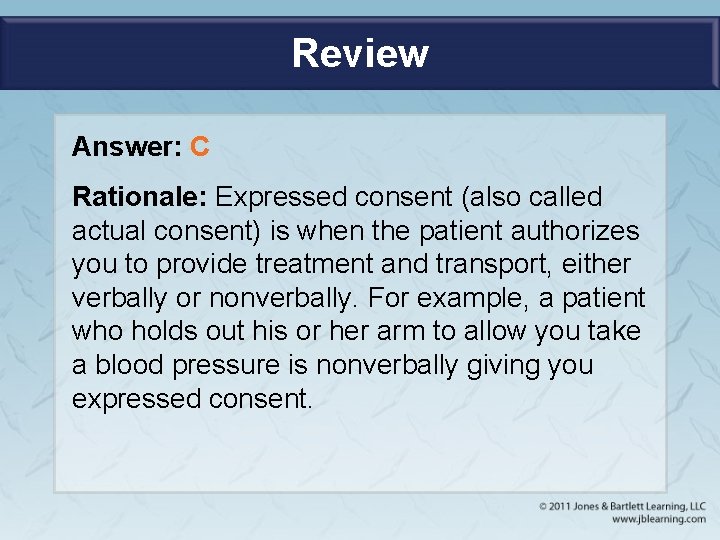 Review

Answer: C

Rationale: Expressed consent (also called actual consent) is when the patient authorizes you to provide treatment and transport, either verbally or nonverbally. For example, a patient who holds out his or her arm to allow you take a blood pressure is nonverbally giving you expressed consent.

© 2011 Jones & Bartlett Learning, LLC
www.jblearning.com